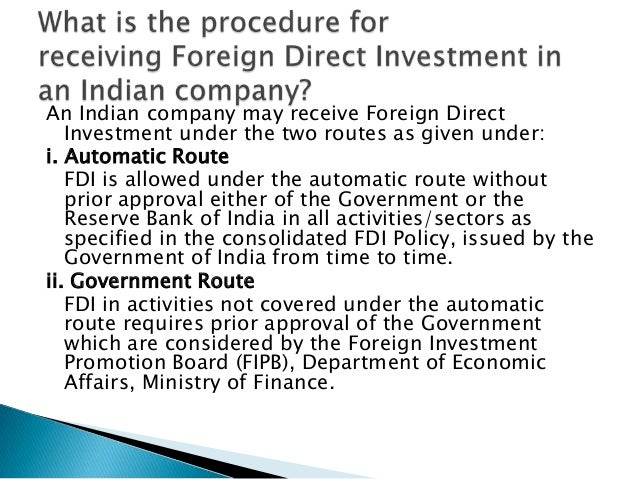 What is the procedure for receiving Foreign Direct Investment in an Indian company?

An Indian company may receive Foreign Direct Investment under the two routes as given under:

i. Automatic Route

FDI is allowed under the automatic route without prior approval either of the Government or the Reserve Bank of India in all activities/sectors as specified in the consolidated FDI Policy, issued by the Government of India from time to time.

ii. Government Route

FDI in activities not covered under the automatic route requires prior approval of the Government which are considered by the Foreign Investment Promotion Board (FIPB), Department of Economic Affairs, Ministry of Finance.